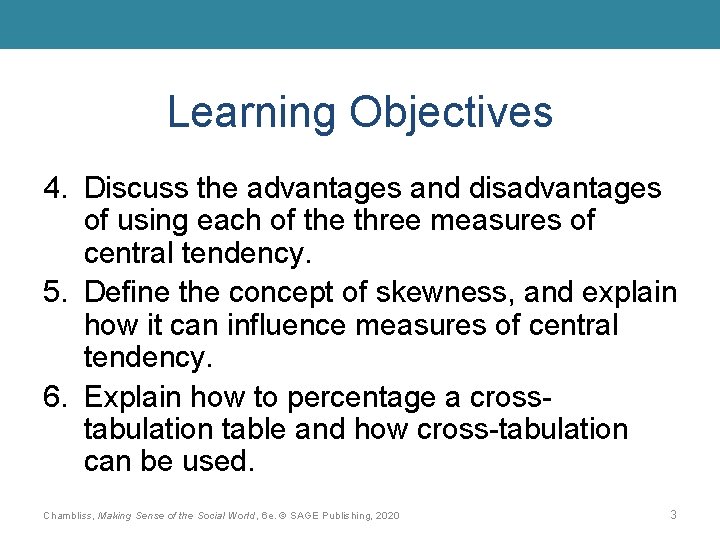 Learning Objectives

4. Discuss the advantages and disadvantages of using each of the three measures of central tendency.
5. Define the concept of skewness, and explain how it can influence measures of central tendency.
6. Explain how to percentage a cross-tabulation table and how cross-tabulation can be used.

Chambliss, Making Sense of the Social World, 6e. © SAGE Publishing, 2020

3